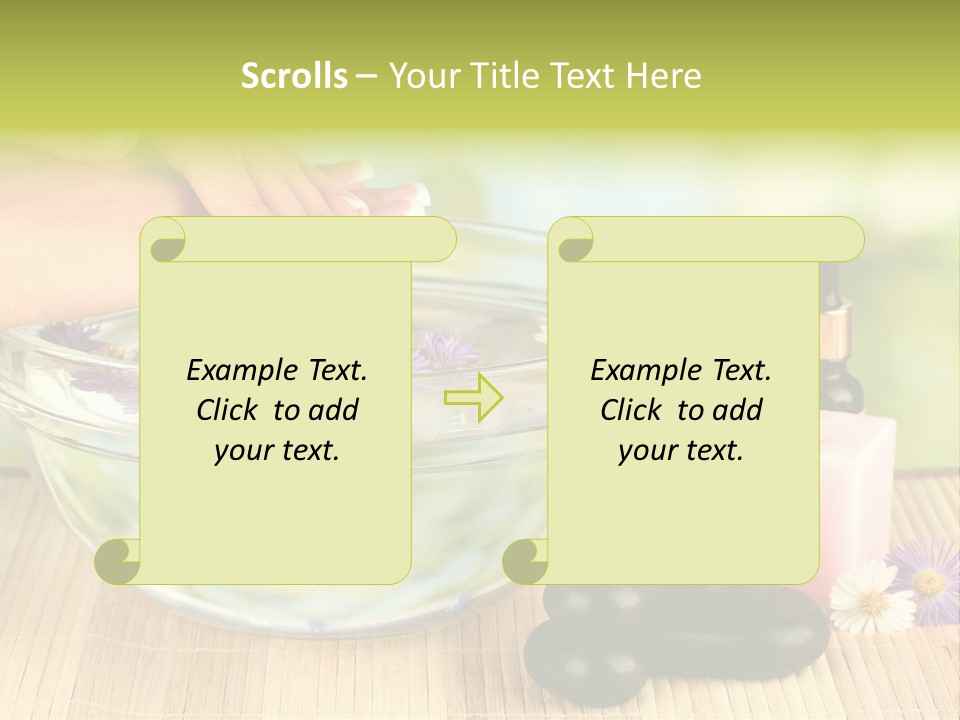 Scrolls – Your Title Text Here

Example Text. Click to add your text.

Example Text. Click to add your text.